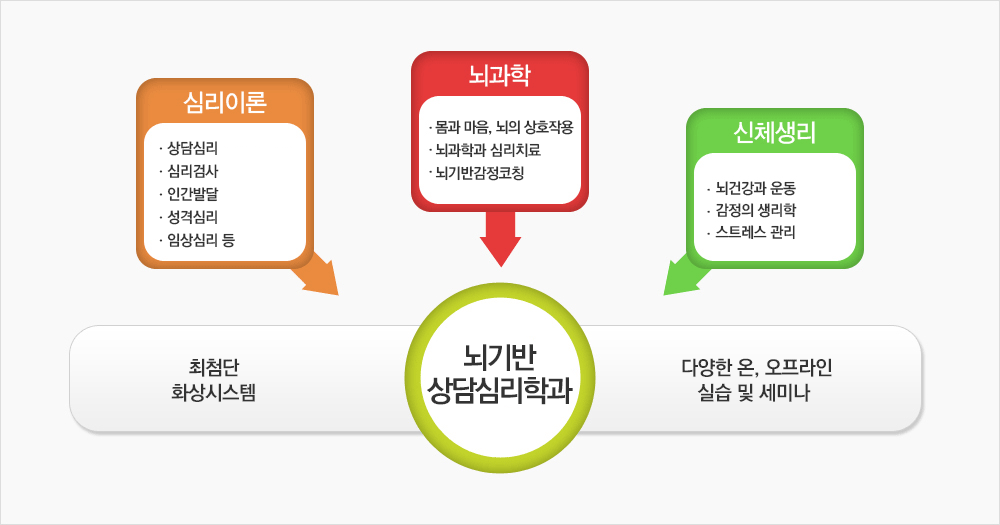 심리이론

· 상담심리
· 심리검사
· 인간발달
· 성격심리
· 임상심리 등

뇌과학

· 몸과 마음, 뇌의 상호작용
· 뇌과학과 심리치료
· 뇌기반감정코칭

신체생리

· 뇌건강과 운동
· 감정의 생리학
· 스트레스 관리

최첨단
화상시스템

뇌기반
상담심리학과

다양한 온, 오프라인
실습 및 세미나